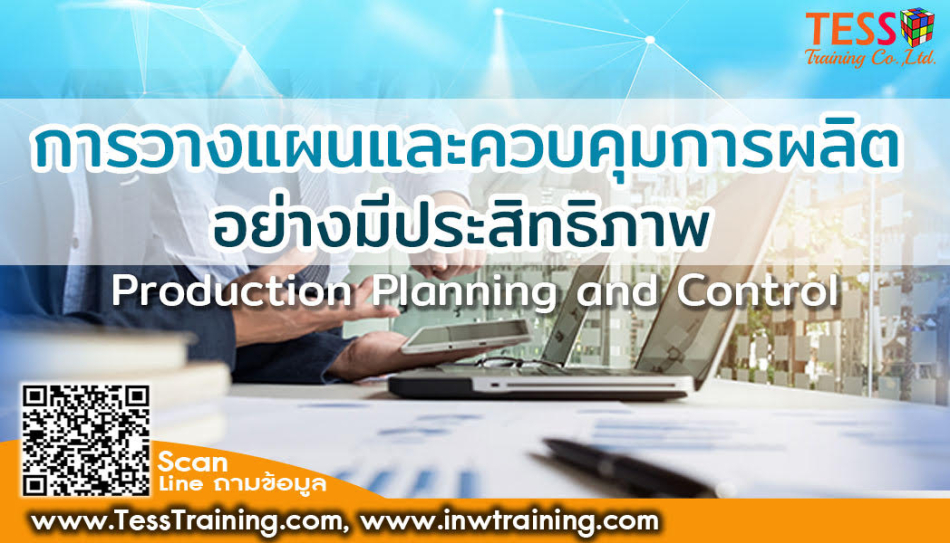 TESS
Training Co.,Ltd.

การวางแผนและควบคุมการผลิต
อย่างมีประสิทธิภาพ

Production Planning and Control

Scan
Line ถามข้อมูล

www.TessTraining.com, www.inwtraining.com